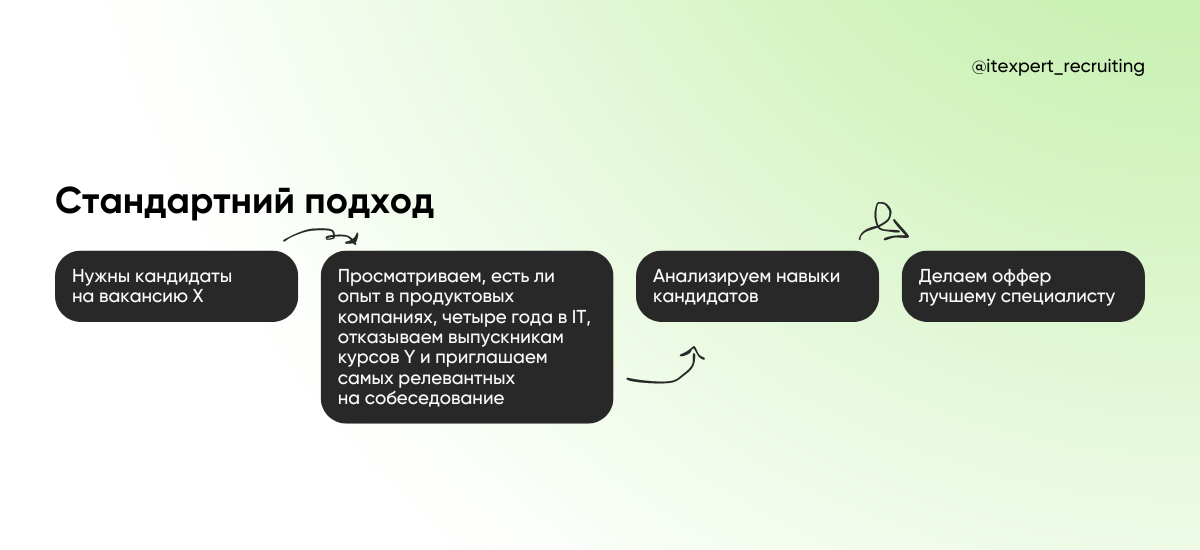 @itexpert_recruiting

Стандартний подход

Нужны кандидаты на вакансию X

Просматриваем, есть ли опыт в продуктовых компаниях, четыре года в IT, отказываем выпускникам курсов Y и приглашаем самых релевантных на собеседование

Анализируем навыки кандидатов

Делаем оффер лучшему специалисту